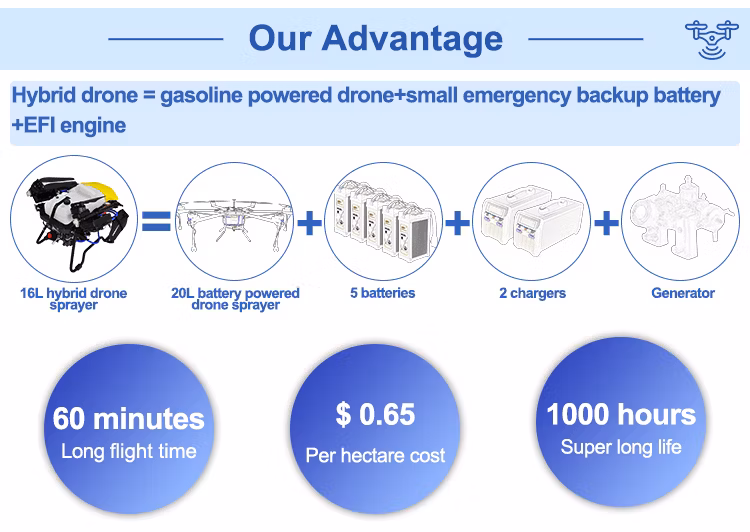 Our Advantage

Hybrid drone = gasoline powered drone+small emergency backup battery +EFI engine

16L hybrid drone sprayer

=

20L battery powered drone sprayer

+

5 batteries

+

2 chargers

+

Generator

60 minutes
Long flight time

$ 0.65
Per hectare cost

1000 hours
Super long life